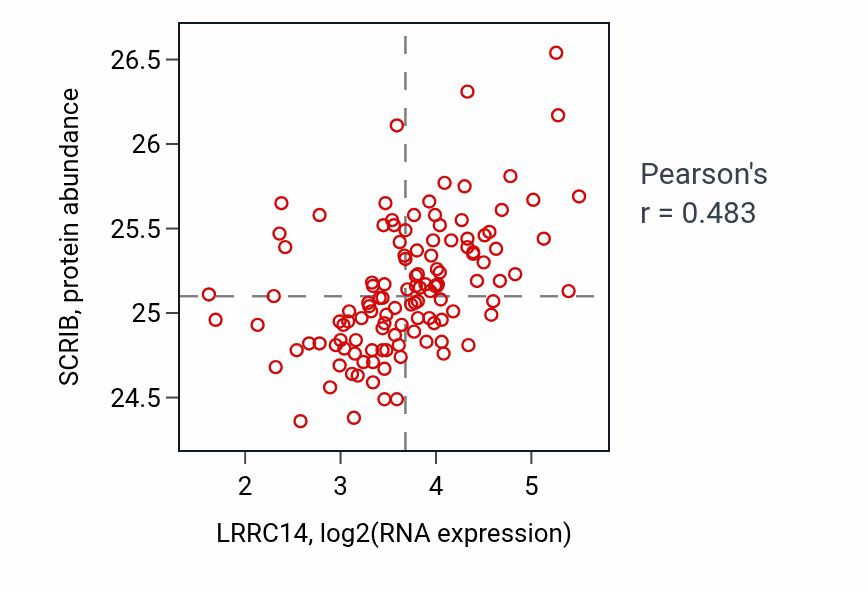 SCRIB, protein abundance

26.5
26
25.5
25
24.5

2
3
4
5

LRRC14, log2(RNA expression)

Pearson's
r = 0.483